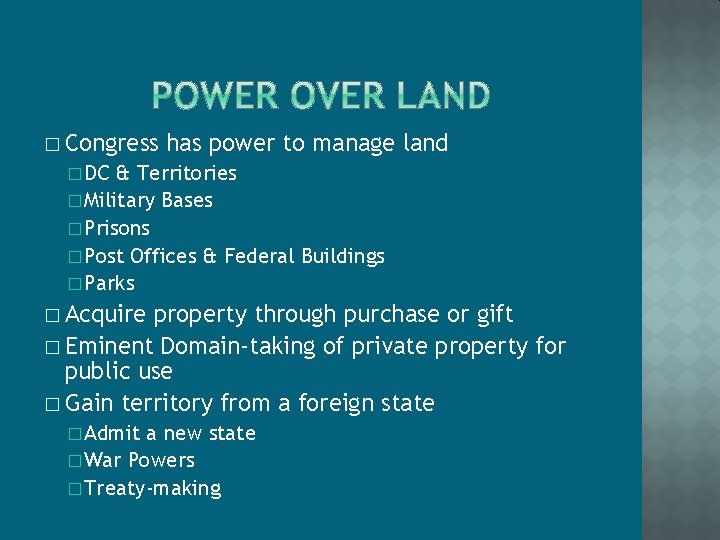 POWER OVER LAND

□ Congress has power to manage land
□ DC & Territories
□ Military Bases
□ Prisons
□ Post Offices & Federal Buildings
□ Parks
□ Acquire property through purchase or gift
□ Eminent Domain-taking of private property for public use
□ Gain territory from a foreign state
□ Admit a new state
□ War Powers
□ Treaty-making